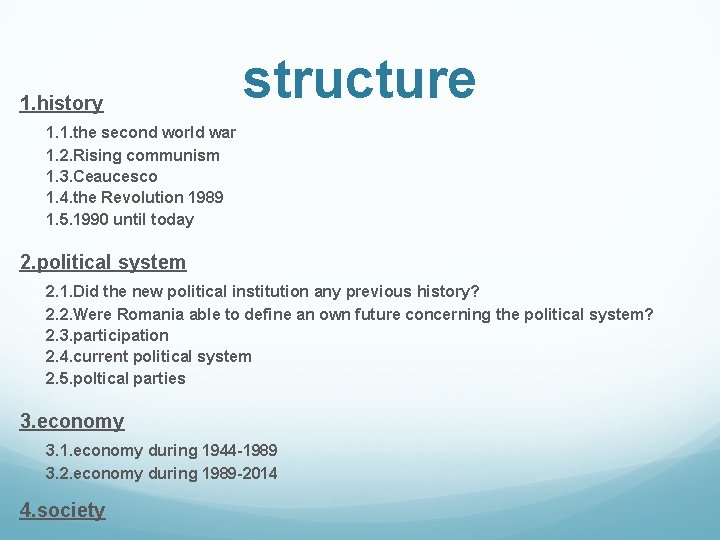 structure

1.history

1.1.the second world war
1.2.Rising communism
1.3.Ceaucesco
1.4.the Revolution 1989
1.5.1990 until today

2.political system

2.1.Did the new political institution any previous history?
2.2.Were Romania able to define an own future concerning the political system?
2.3.participation
2.4.current political system
2.5.poltical parties

3.economy

3.1.economy during 1944-1989
3.2.economy during 1989-2014

4.society